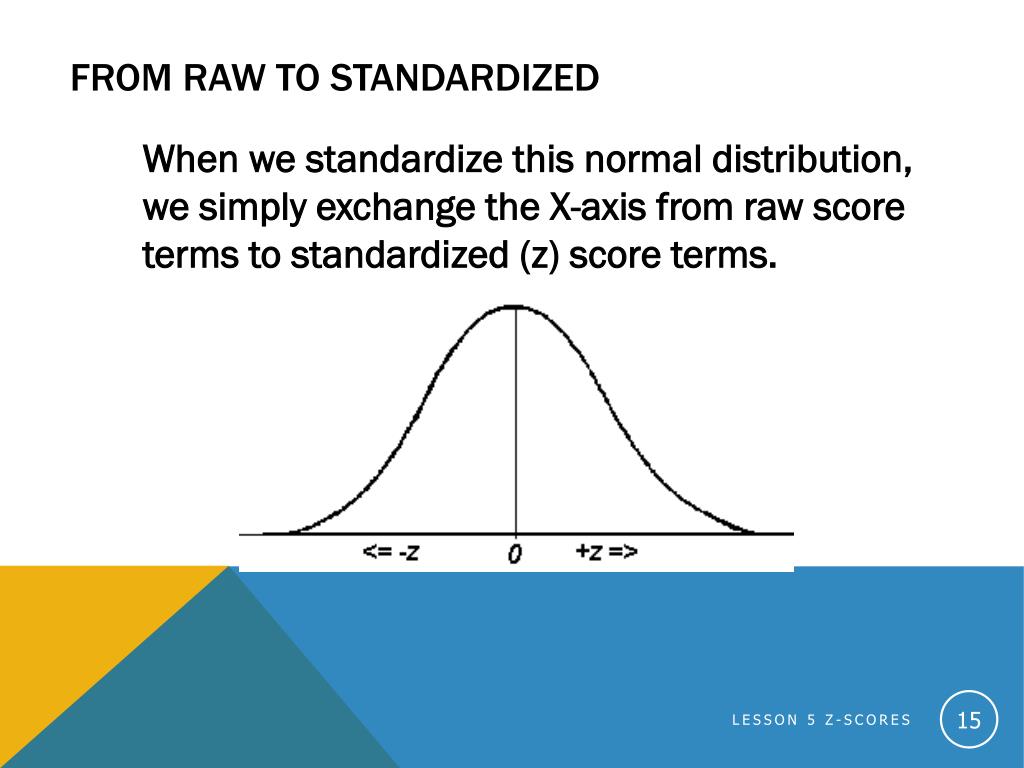 FROM RAW TO STANDARDIZED

When we standardize this normal distribution, we simply exchange the X-axis from raw score terms to standardized (z) score terms.

<= -z 0 +z =>

LESSON 5 Z-SCORES

15